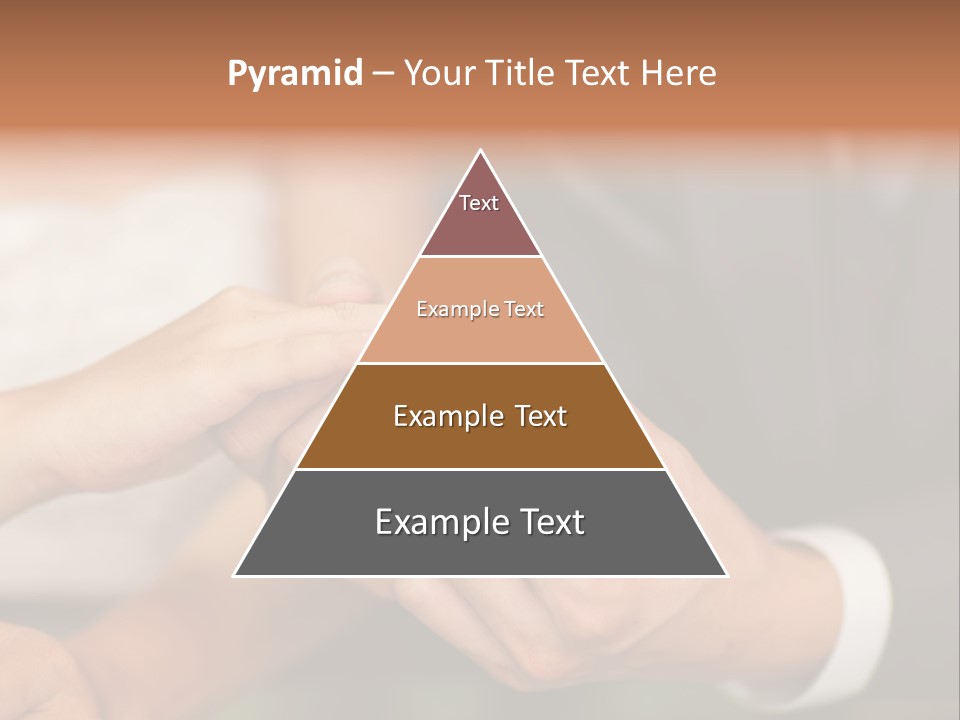 Pyramid – Your Title Text Here

Text

Example Text

Example Text

Example Text